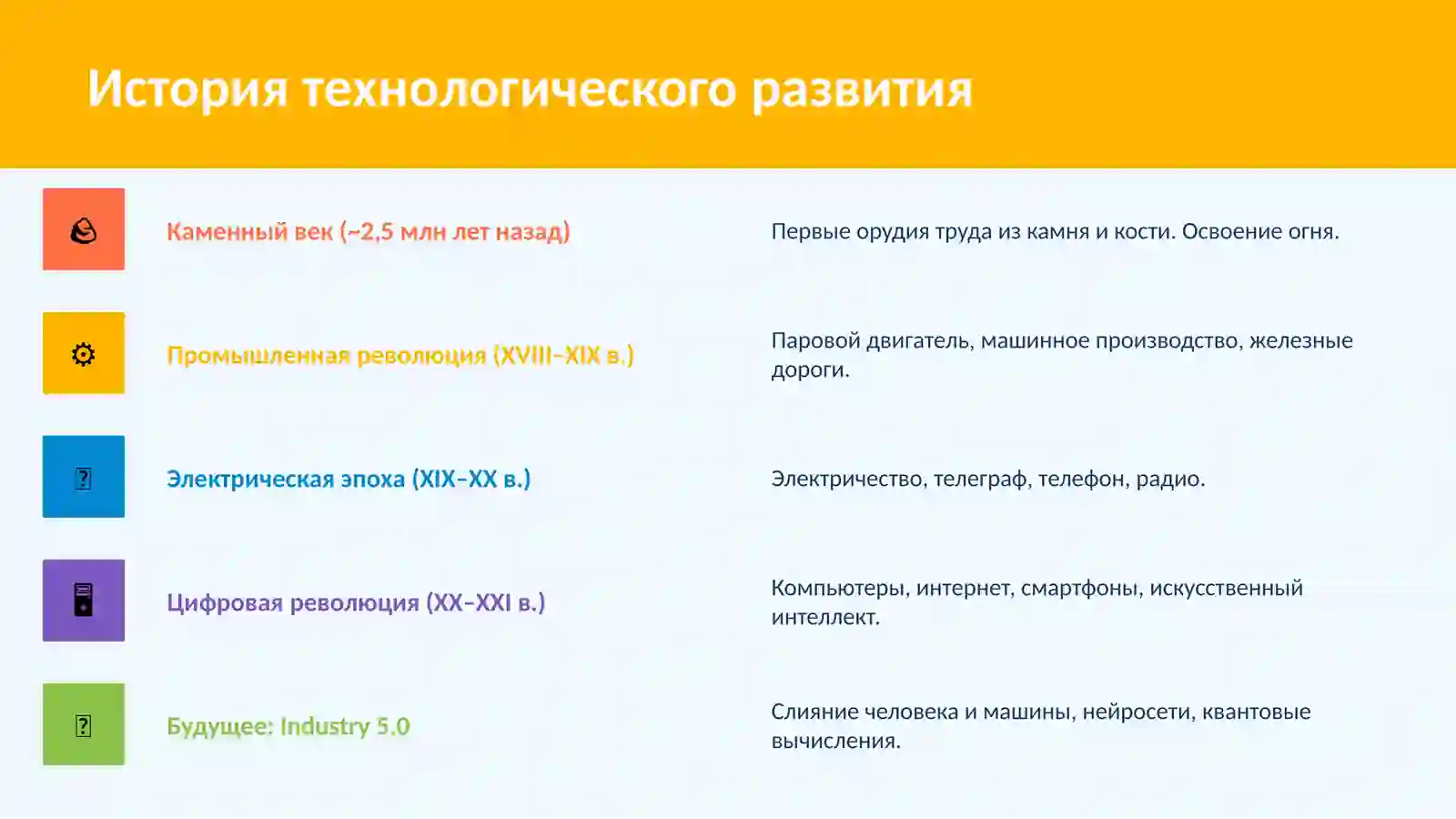 История технологического развития

Каменный век (~2,5 млн лет назад)

Первые орудия труда из камня и кости. Освоение огня.

Промышленная революция (XVIII–XIX в.)

Паровой двигатель, машинное производство, железные дороги.

Электрическая эпоха (XIX–XX в.)

Электричество, телеграф, телефон, радио.

Цифровая революция (XX–XXI в.)

Компьютеры, интернет, смартфоны, искусственный интеллект.

Будущее: Industry 5.0

Слияние человека и машины, нейросети, квантовые вычисления.